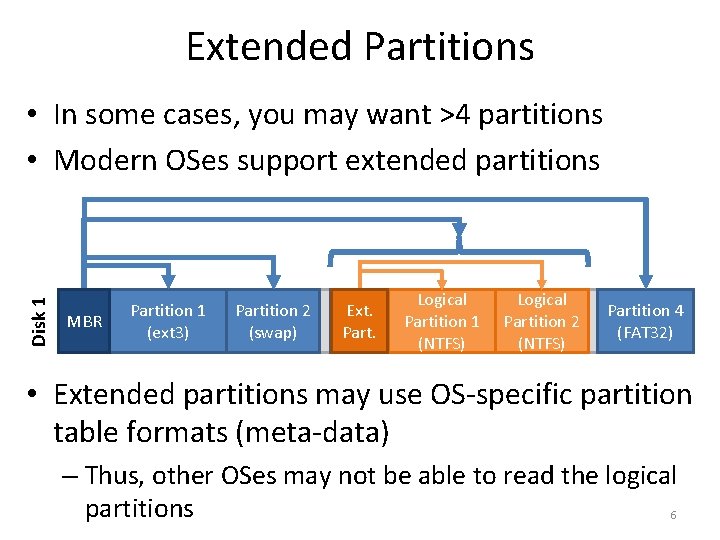 Extended Partitions

• In some cases, you may want >4 partitions
• Modern OSes support extended partitions

Disk 1

MBR

Partition 1 (ext3)

Partition 2 (swap)

Ext. Part.

Logical Partition 1 (NTFS)

Logical Partition 2 (NTFS)

Partition 4 (FAT32)

• Extended partitions may use OS-specific partition table formats (meta-data)
– Thus, other OSes may not be able to read the logical partitions

6